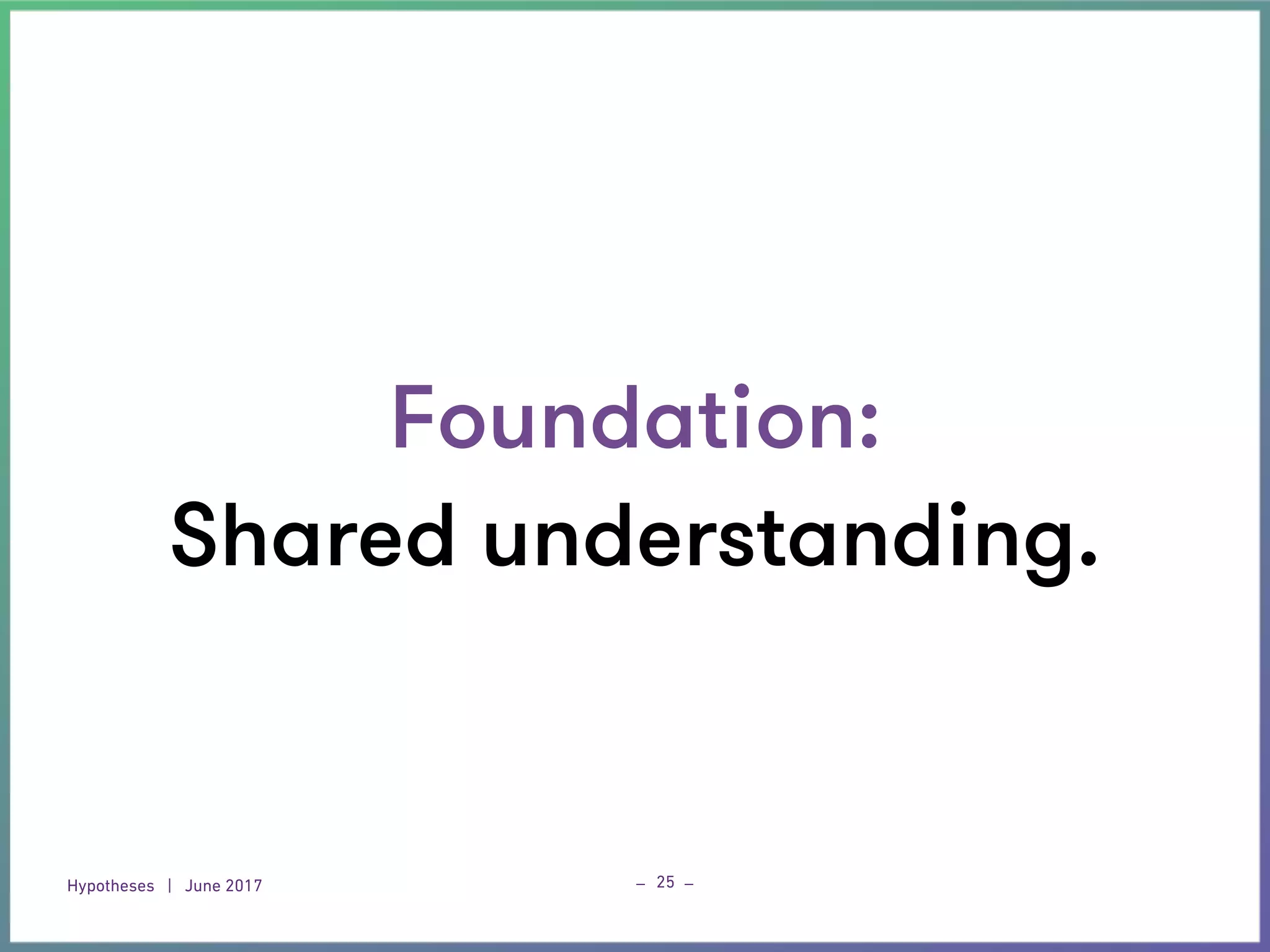 Foundation:
Shared understanding.

Hypotheses | June 2017

– 25 –